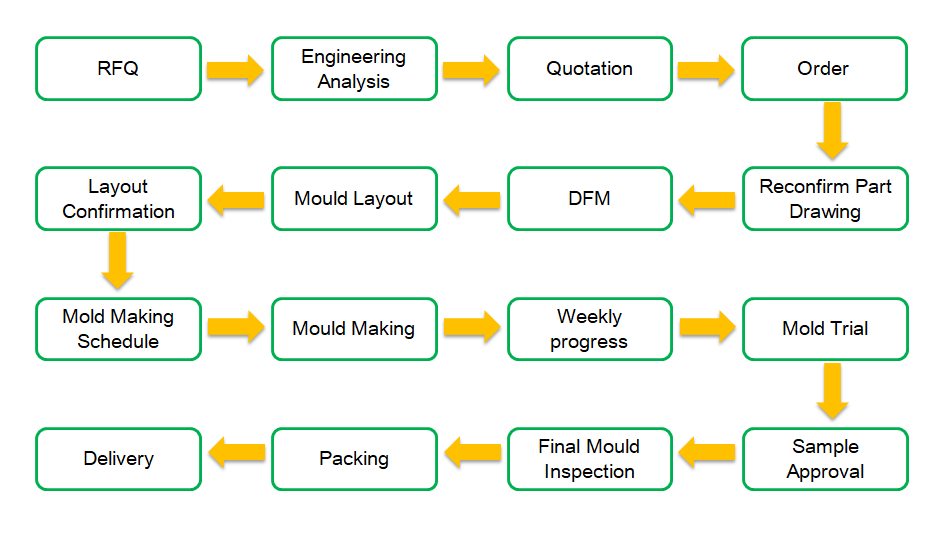 RFQ

Engineering Analysis

Quotation

Order

Reconfirm Part Drawing

DFM

Mould Layout

Layout Confirmation

Mold Making Schedule

Mould Making

Weekly progress

Mold Trial

Sample Approval

Final Mould Inspection

Packing

Delivery